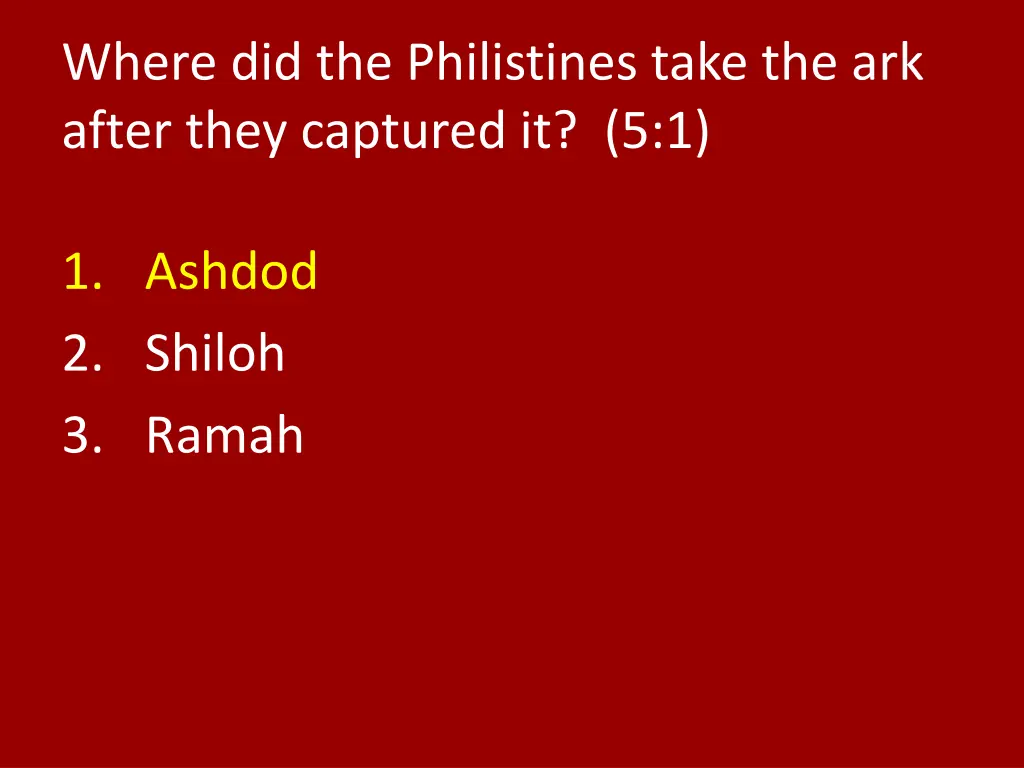 Where did the Philistines take the ark after they captured it? (5:1)

1. Ashdod
2. Shiloh
3. Ramah